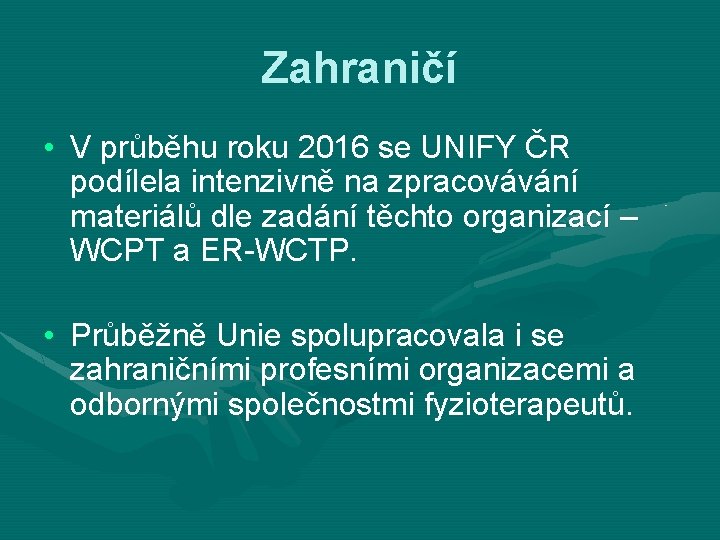 Zahraničí

• V průběhu roku 2016 se UNIFY ČR podílela intenzivně na zpracovávání materiálů dle zadání těchto organizací – WCPT a ER-WCTP.

• Průběžně Unie spolupracovala i se zahraničními profesními organizacemi a odbornými společnostmi fyzioterapeutů.